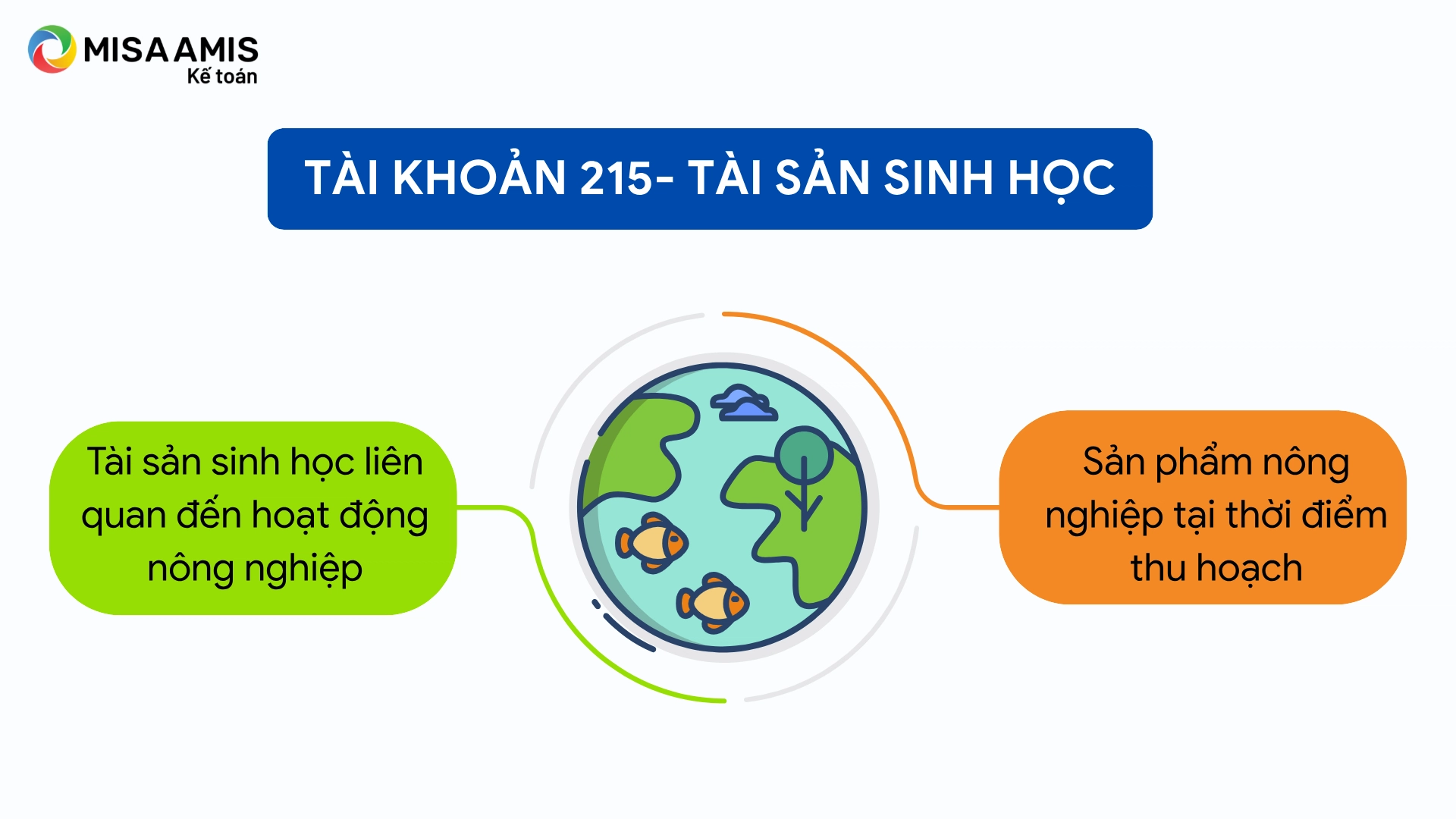 MISA AMIS
Kế toán

TÀI KHOẢN 215- TÀI SẢN SINH HỌC

Tài sản sinh học liên quan đến hoạt động nông nghiệp

Sản phẩm nông nghiệp tại thời điểm thu hoạch